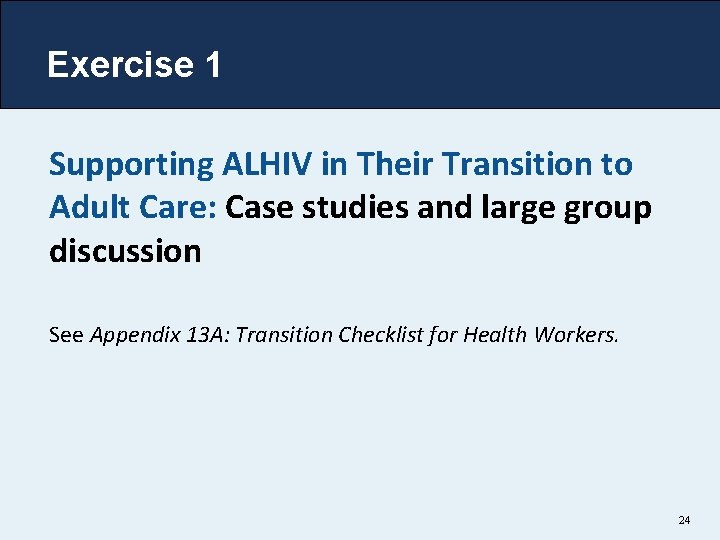 Exercise 1

Supporting ALHIV in Their Transition to Adult Care: Case studies and large group discussion

See Appendix 13A: Transition Checklist for Health Workers.

24